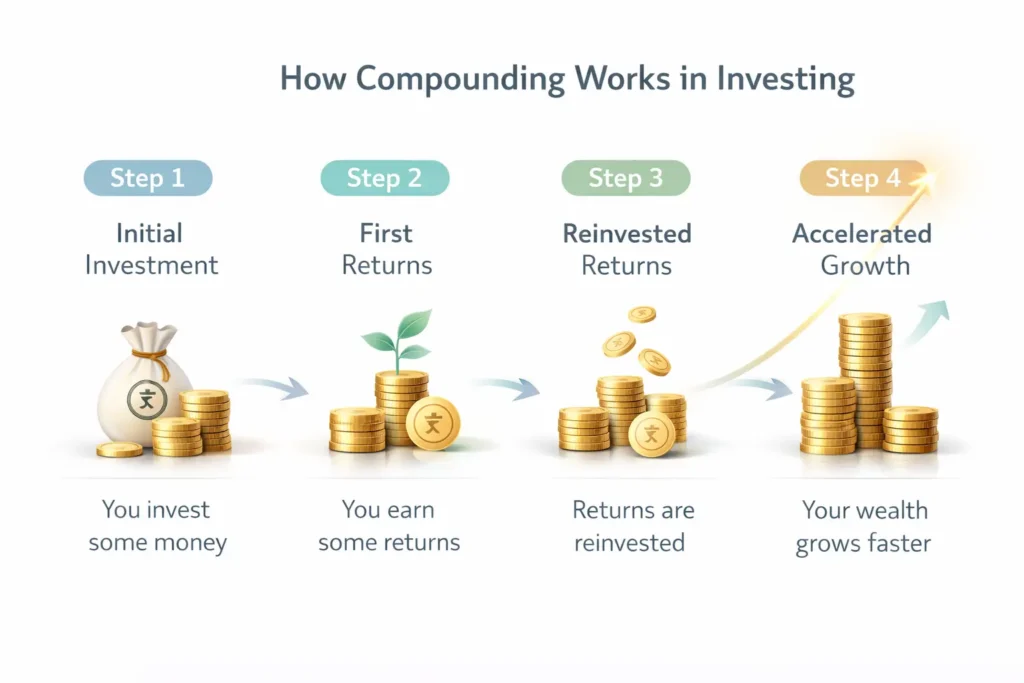 How Compounding Works in Investing

Step 1
Initial Investment

You invest some money

Step 2
First Returns

You earn some returns

Step 3
Reinvested Returns

Returns are reinvested

Step 4
Accelerated Growth

Your wealth grows faster